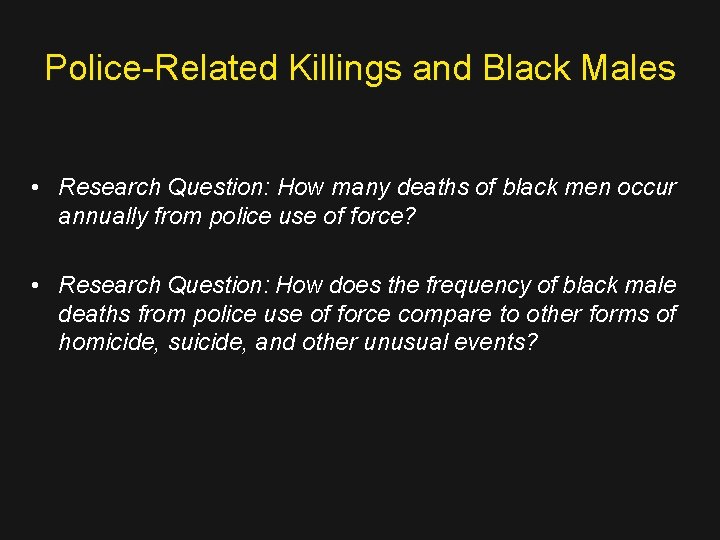 Police-Related Killings and Black Males

• Research Question: How many deaths of black men occur annually from police use of force?

• Research Question: How does the frequency of black male deaths from police use of force compare to other forms of homicide, suicide, and other unusual events?